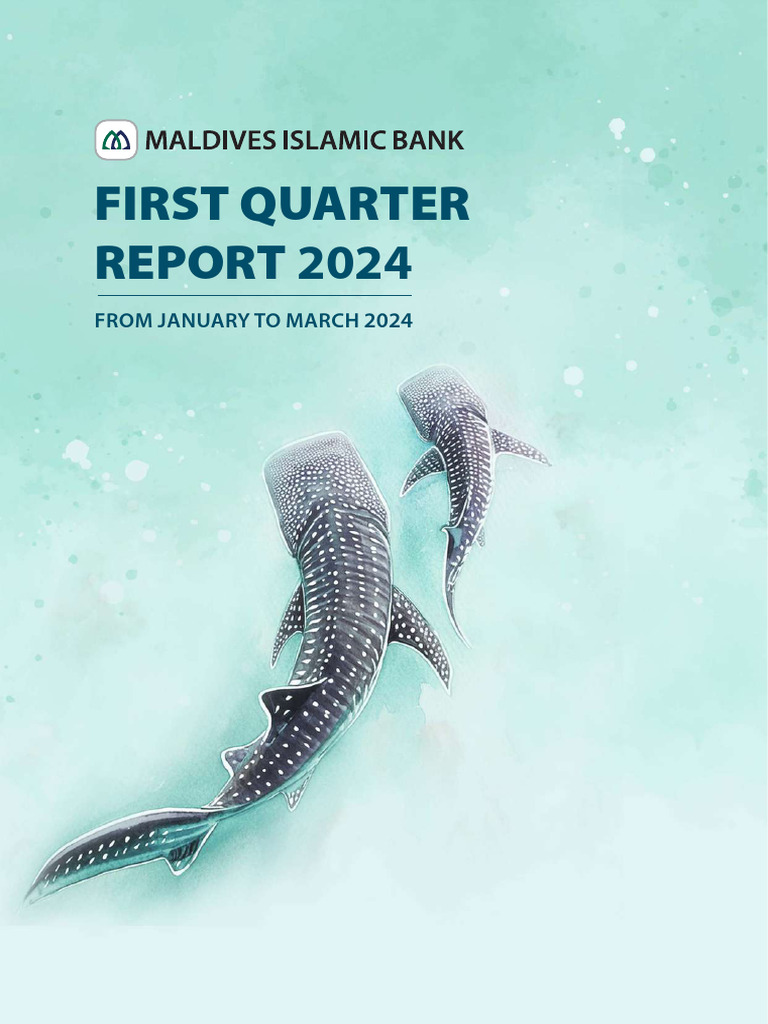 MALDIVES ISLAMIC BANK

FIRST QUARTER REPORT 2024

FROM JANUARY TO MARCH 2024